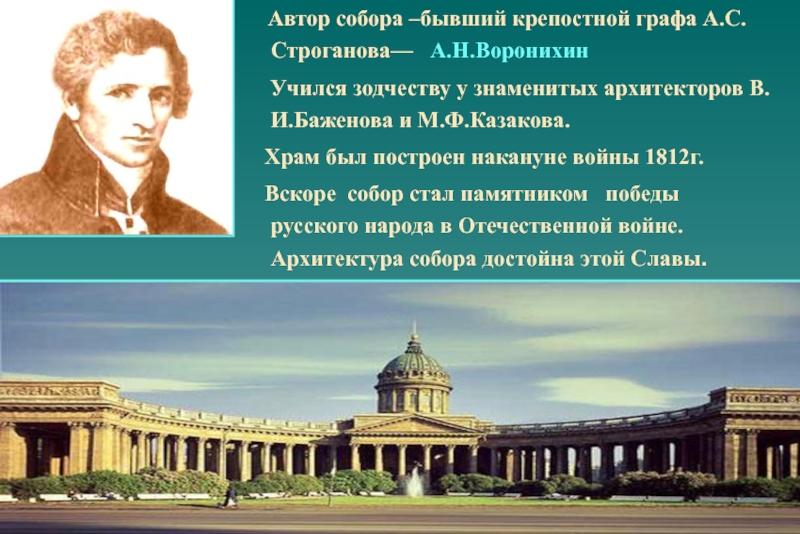 Автор собора –бывший крепостной графа А.С. Строганова— А.Н.Воронихин

Учился зодчеству у знаменитых архитекторов В. И.Баженова и М.Ф.Казакова.

Храм был построен накануне войны 1812г.

Вскоре собор стал памятником победы русского народа в Отечественной войне. Архитектура собора достойна этой Славы.